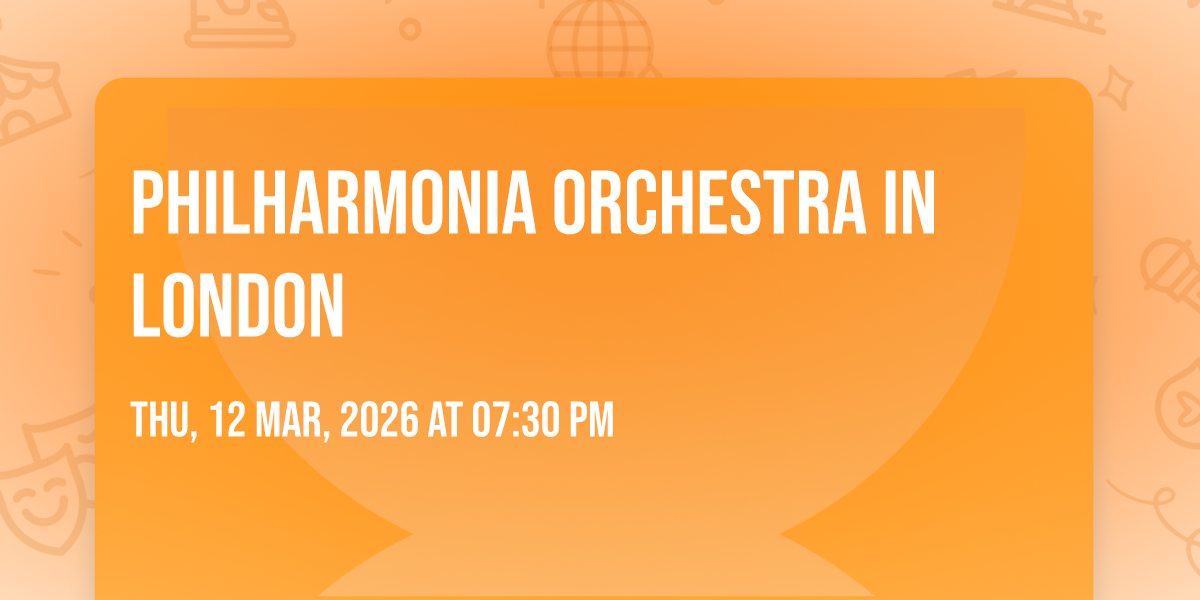 PHILHARMONIA ORCHESTRA IN LONDON

THU, 12 MAR, 2026 AT 07:30 PM